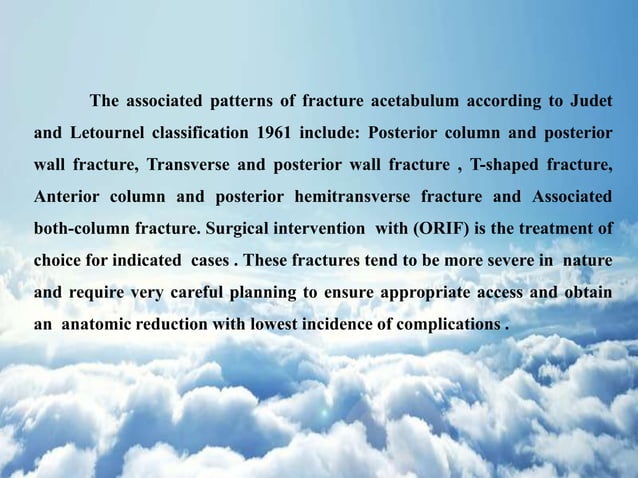 The associated patterns of fracture acetabulum according to Judet and Letournel classification 1961 include: Posterior column and posterior wall fracture, Transverse and posterior wall fracture , T-shaped fracture, Anterior column and posterior hemitransverse fracture and Associated both-column fracture. Surgical intervention with (ORIF) is the treatment of choice for indicated cases . These fractures tend to be more severe in nature and require very careful planning to ensure appropriate access and obtain an anatomic reduction with lowest incidence of complications .